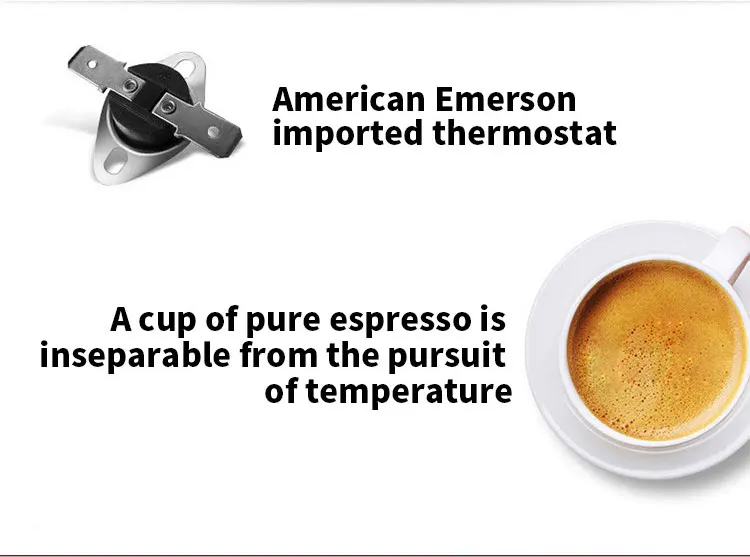 American Emerson imported thermostat

A cup of pure espresso is inseparable from the pursuit of temperature